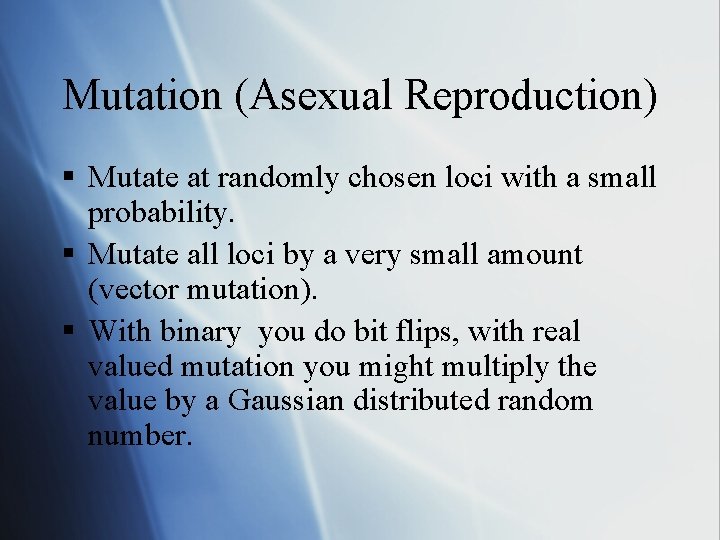 Mutation (Asexual Reproduction)

▪ Mutate at randomly chosen loci with a small probability.

▪ Mutate all loci by a very small amount (vector mutation).

▪ With binary  you do bit flips, with real valued mutation you might multiply the value by a Gaussian distributed random number.